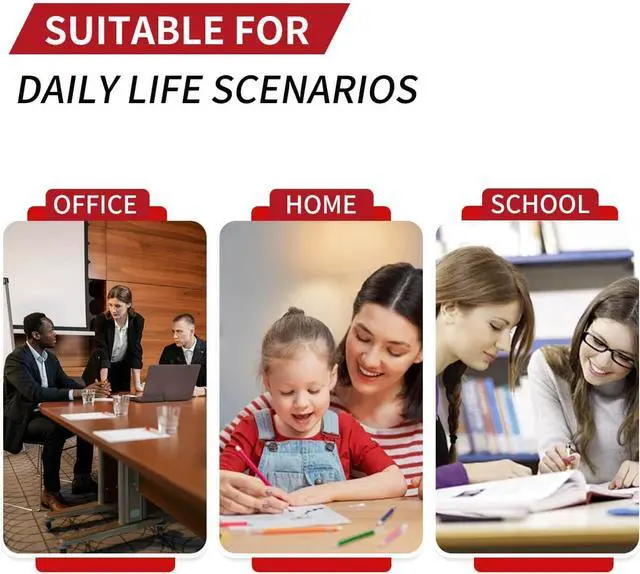 SUITABLE FOR

DAILY LIFE SCENARIOS

OFFICE

HOME

SCHOOL